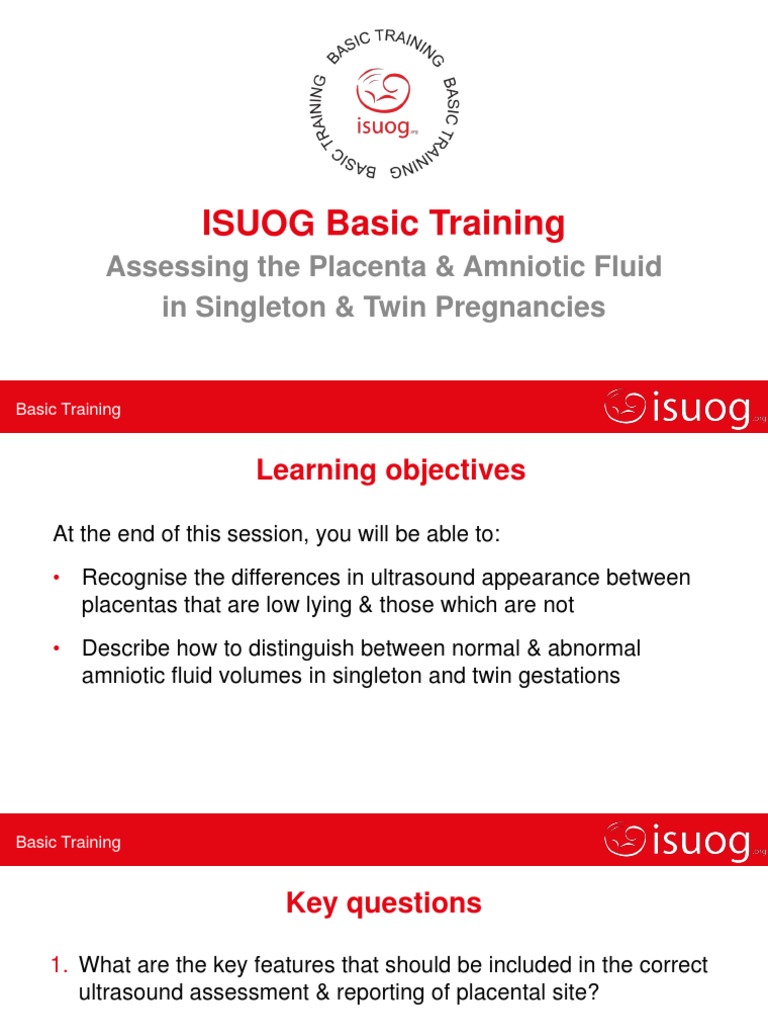 BASIC TRAINING BASIC TRAINING BASIC TRAINING

isuog.org

ISUOG Basic Training

Assessing the Placenta & Amniotic Fluid in Singleton & Twin Pregnancies

Basic Training

isuog.org

Learning objectives

At the end of this session, you will be able to:

• Recognise the differences in ultrasound appearance between placentas that are low lying & those which are not

• Describe how to distinguish between normal & abnormal amniotic fluid volumes in singleton and twin gestations

Basic Training

isuog.org

Key questions

1. What are the key features that should be included in the correct ultrasound assessment & reporting of placental site?